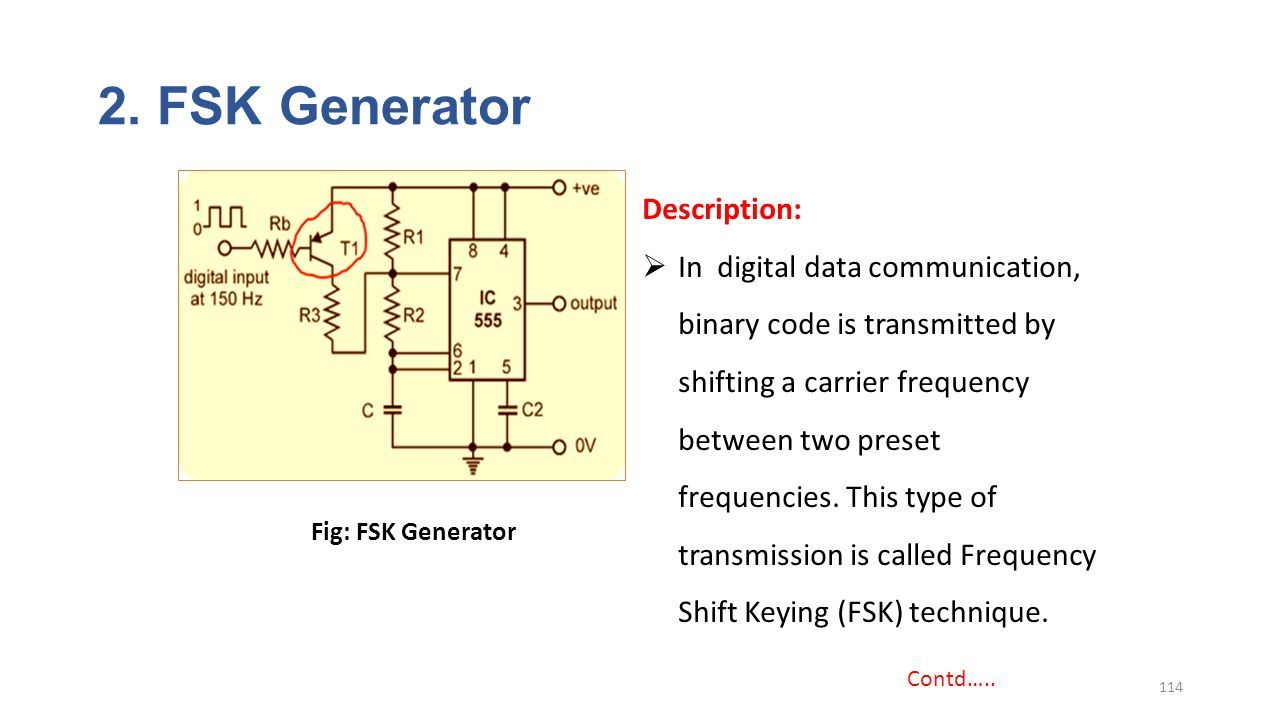 2. FSK Generator

1
0
Rb
T1
digital input at 150 Hz
R3
R1
R2
C
8
4
7
IC 555
3
6
2
1
5
C2
+ve
output
0V

Fig: FSK Generator

Description:

➢ In digital data communication, binary code is transmitted by shifting a carrier frequency between two preset frequencies. This type of transmission is called Frequency Shift Keying (FSK) technique.

Contd…..

114